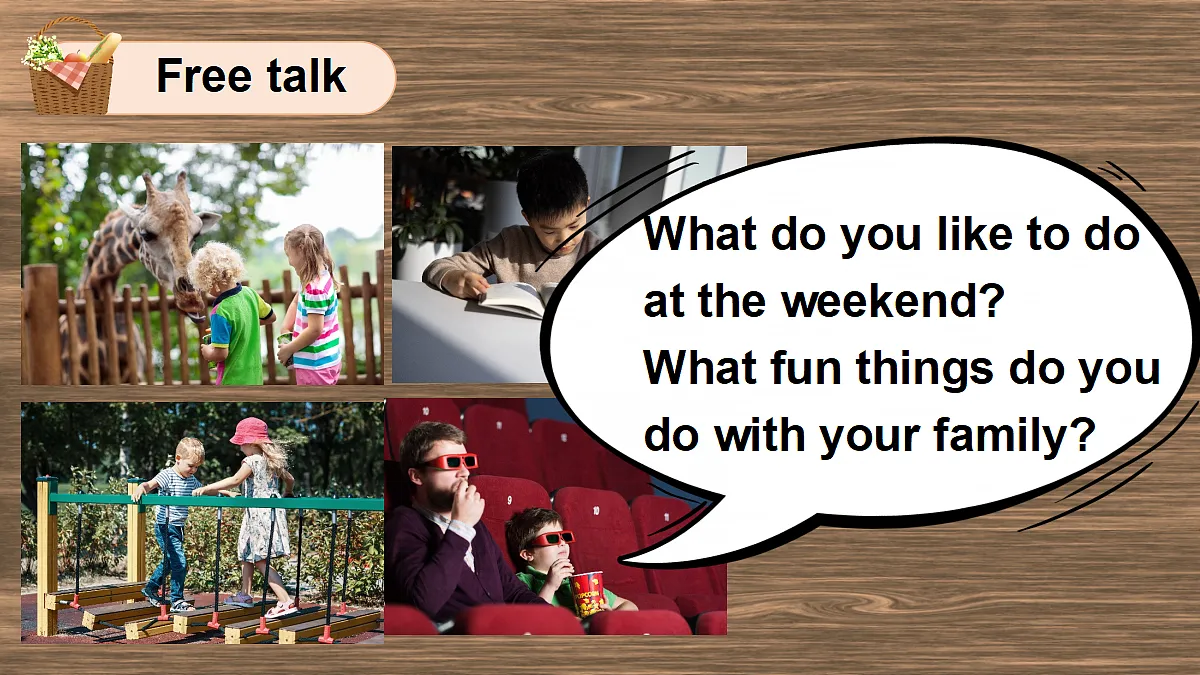 Free talk

What do you like to do at the weekend?
What fun things do you do with your family?